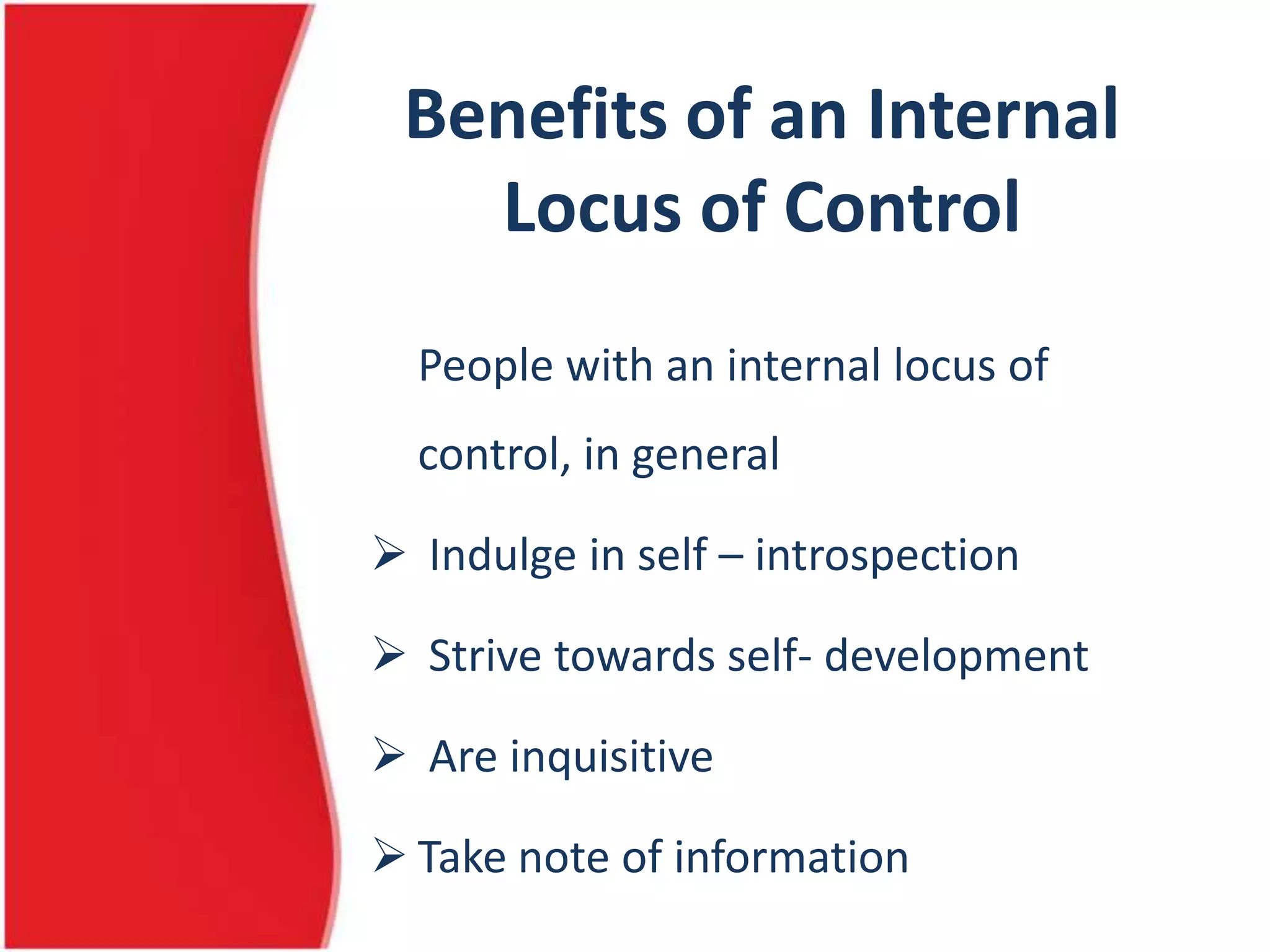 Benefits of an Internal Locus of Control

People with an internal locus of control, in general

➢ Indulge in self – introspection

➢ Strive towards self- development

➢ Are inquisitive

➢ Take note of information